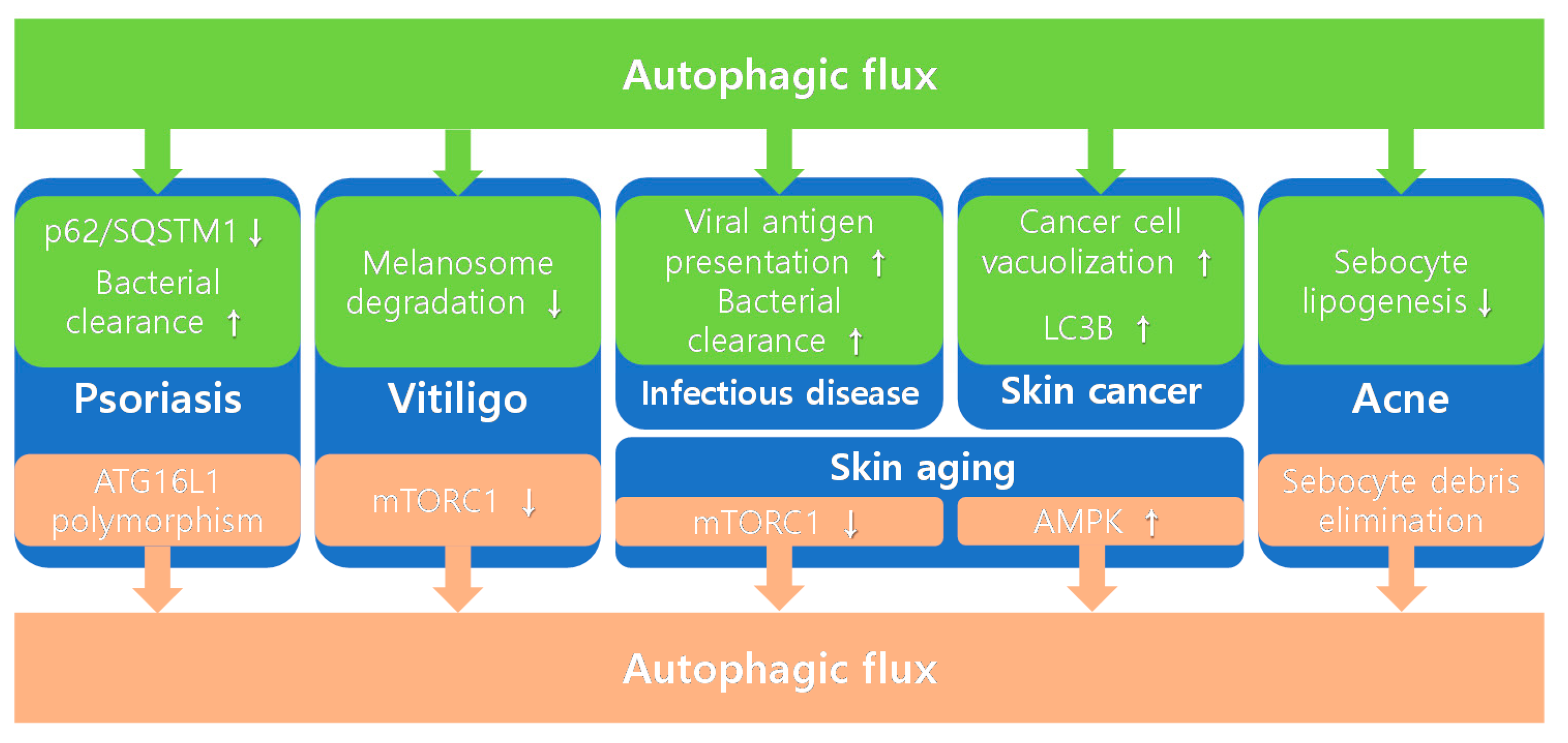 Autophagic flux

p62/SQSTM1 ↓
Bacterial clearance ↑

Psoriasis

ATG16L1 polymorphism

Melanosome degradation ↓

Vitiligo

mTORC1 ↓

Viral antigen presentation ↑
Bacterial clearance ↑

Infectious disease

Cancer cell vacuolization ↑

LC3B ↑

Skin cancer

Skin aging

mTORC1 ↓

AMPK ↑

Sebocyte lipogenesis ↓

Acne

Sebocyte debris elimination

Autophagic flux